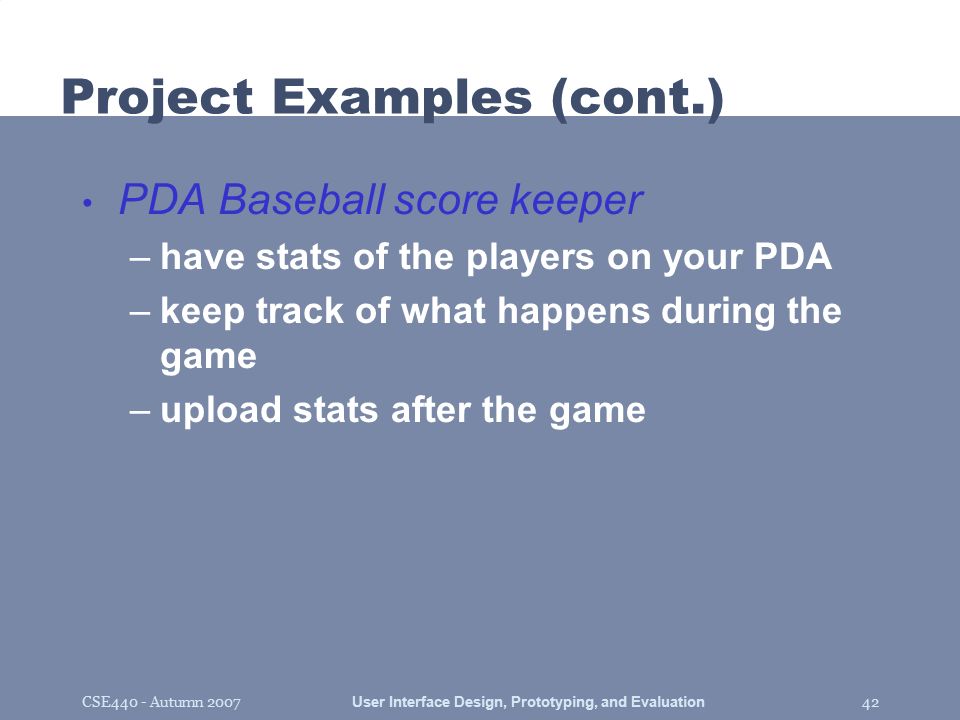 Project Examples (cont.)

• PDA Baseball score keeper
– have stats of the players on your PDA
– keep track of what happens during the game
– upload stats after the game

CSE440 - Autumn 2007    User Interface Design, Prototyping, and Evaluation    42